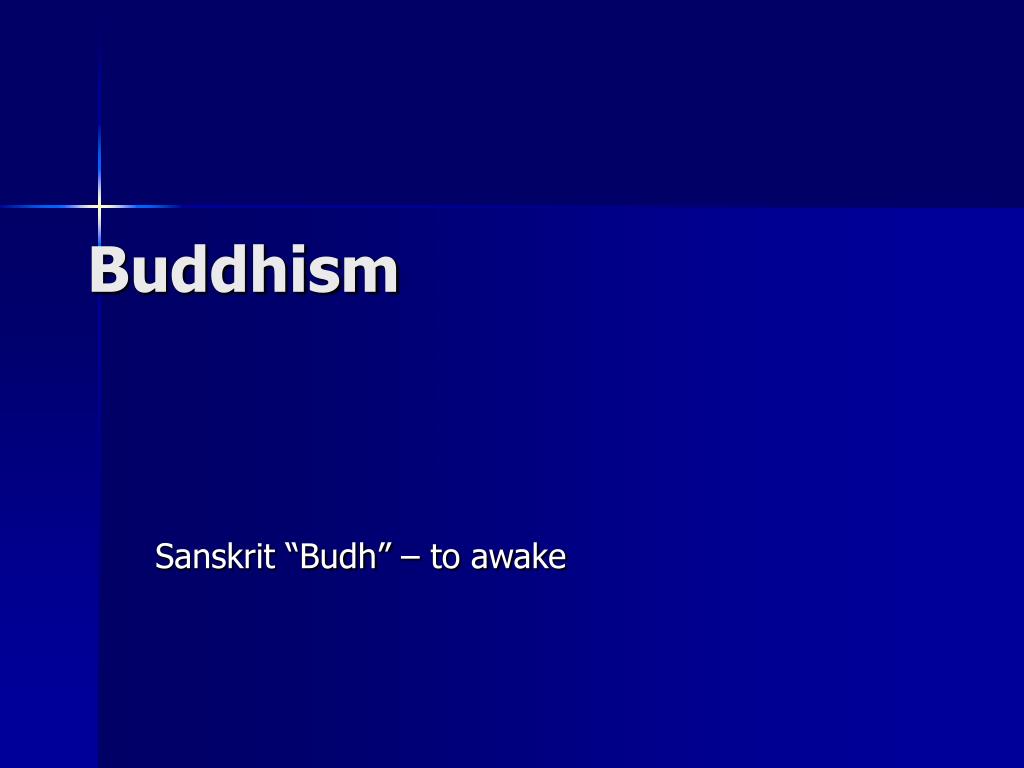 Buddhism

Sanskrit “Budh” – to awake